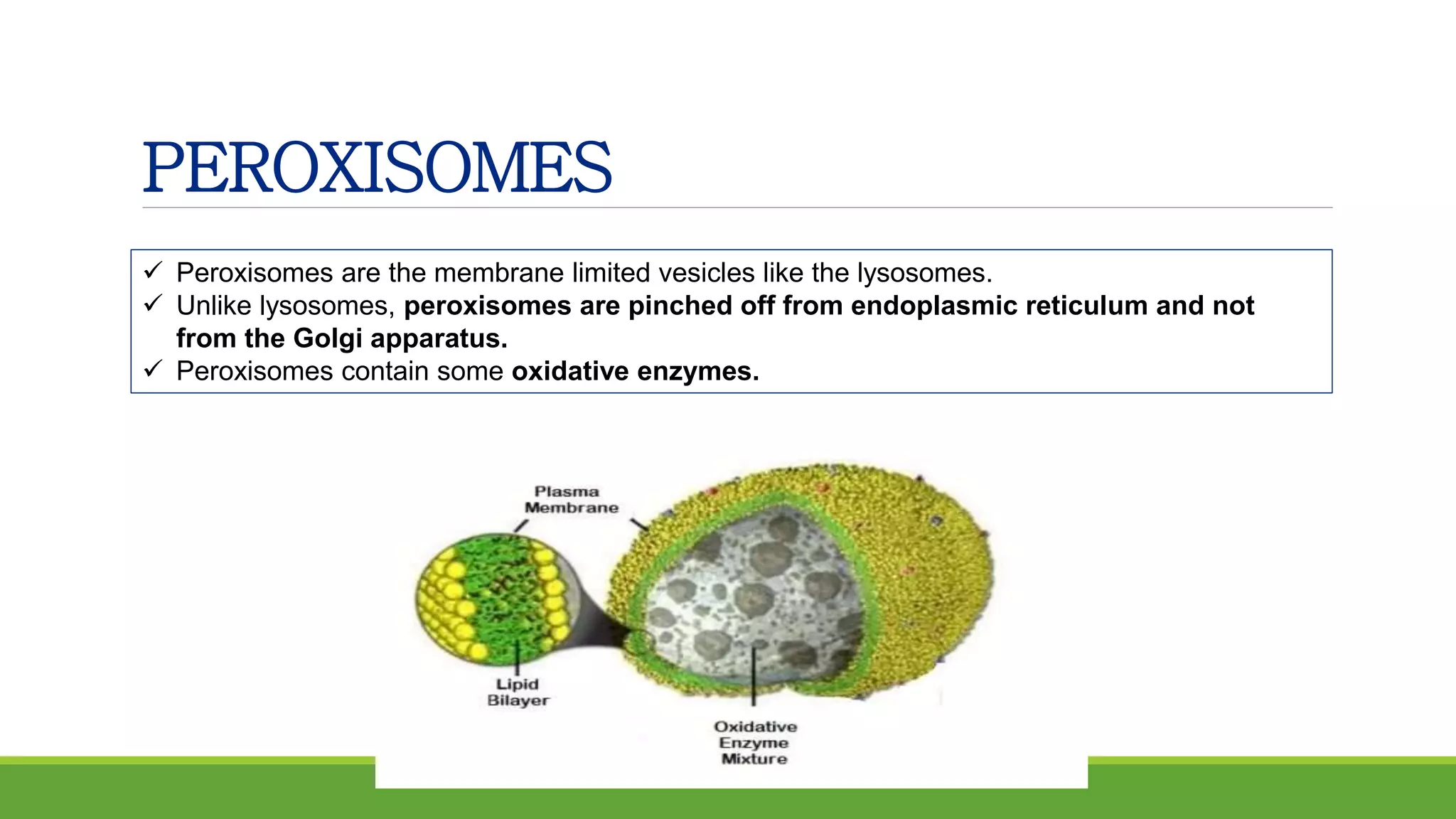 PEROXISOMES

✓ Peroxisomes are the membrane limited vesicles like the lysosomes.
✓ Unlike lysosomes, peroxisomes are pinched off from endoplasmic reticulum and not from the Golgi apparatus.
✓ Peroxisomes contain some oxidative enzymes.

Plasma Membrane

Lipid Bilayer

Oxidative Enzyme Mixture